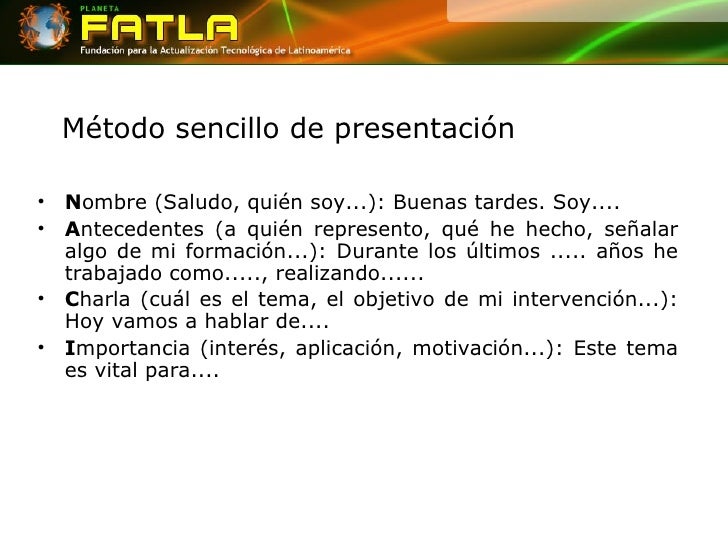 PLANETA
FATLA
Fundación para la Actualización Tecnológica de Latinoamérica

Método sencillo de presentación

• Nombre (Saludo, quién soy...): Buenas tardes. Soy....
• Antecedentes (a quién represento, qué he hecho, señalar algo de mi formación...): Durante los últimos ..... años he trabajado como....., realizando......
• Charla (cuál es el tema, el objetivo de mi intervención...): Hoy vamos a hablar de....
• Importancia (interés, aplicación, motivación...): Este tema es vital para....